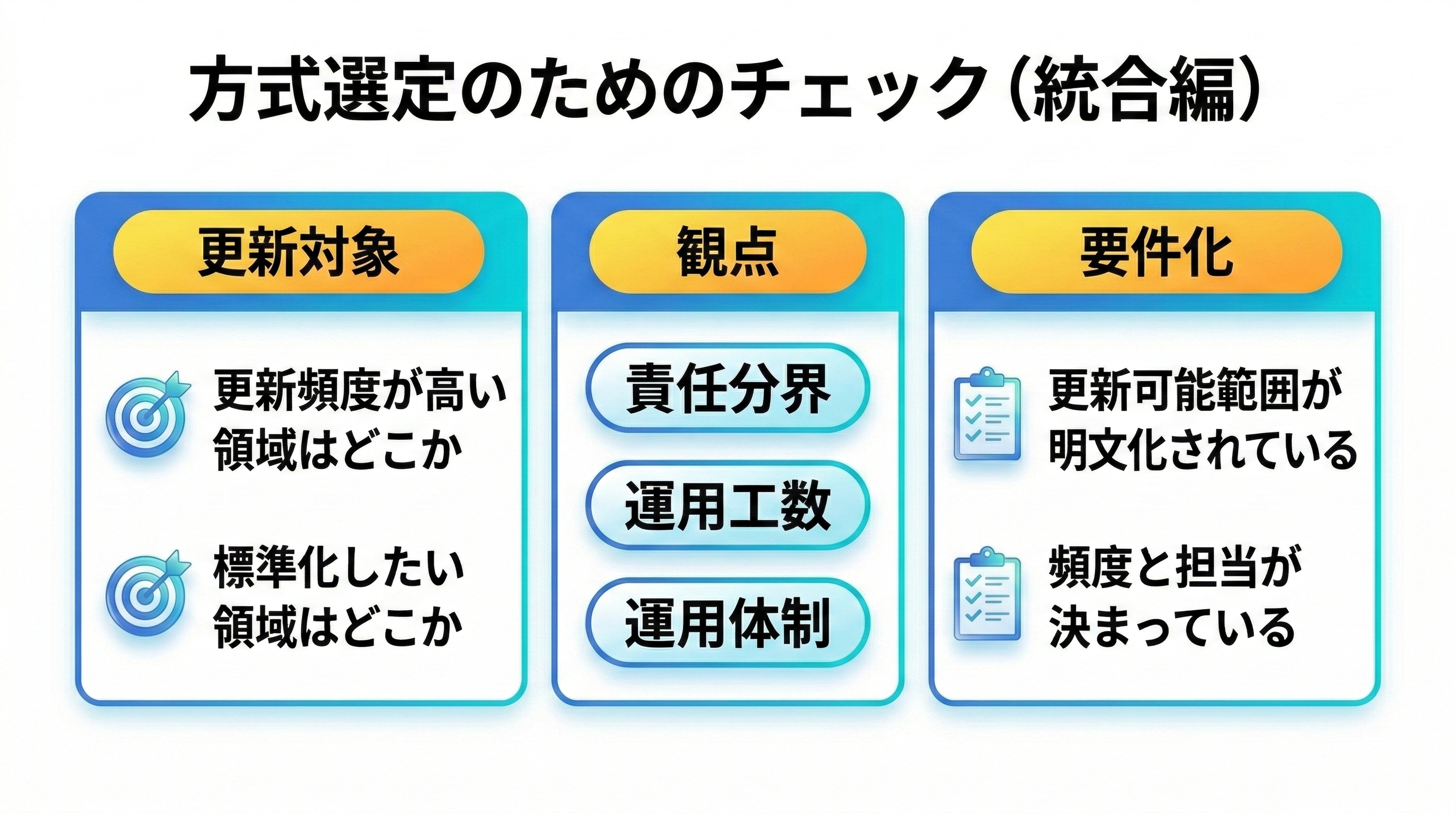 方式選定のためのチェック（統合編）

更新対象

更新頻度が高い領域はどこか

標準化したい領域はどこか

観点

責任分界

運用工数

運用体制

要件化

更新可能範囲が明文化されている

頻度と担当が決まっている